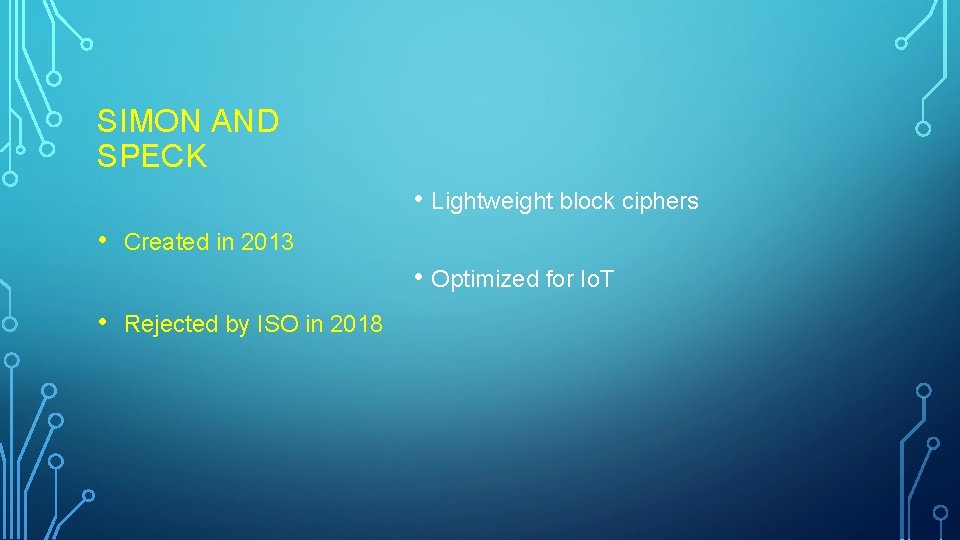 SIMON AND SPECK

• Created in 2013

• Rejected by ISO in 2018

• Lightweight block ciphers

• Optimized for IoT